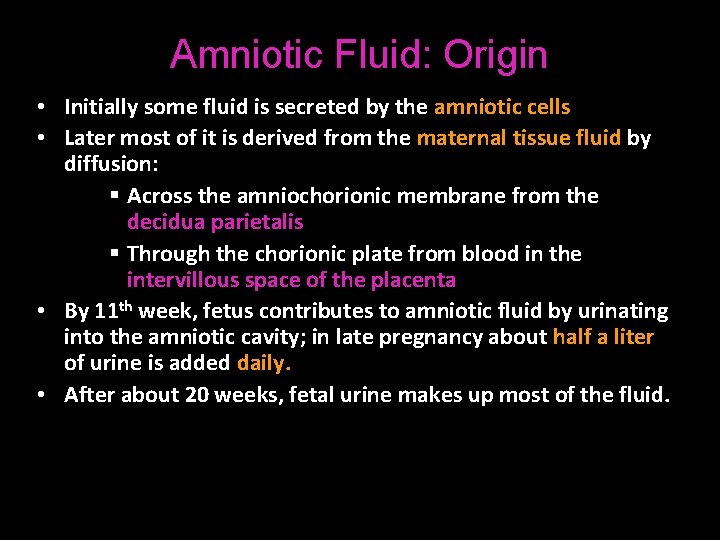 Amniotic Fluid: Origin

• Initially some fluid is secreted by the amniotic cells

• Later most of it is derived from the maternal tissue fluid by diffusion:

▪ Across the amniochorionic membrane from the decidua parietalis

▪ Through the chorionic plate from blood in the intervillous space of the placenta

• By 11$^{th}$ week, fetus contributes to amniotic fluid by urinating into the amniotic cavity; in late pregnancy about half a liter of urine is added daily.

• After about 20 weeks, fetal urine makes up most of the fluid.